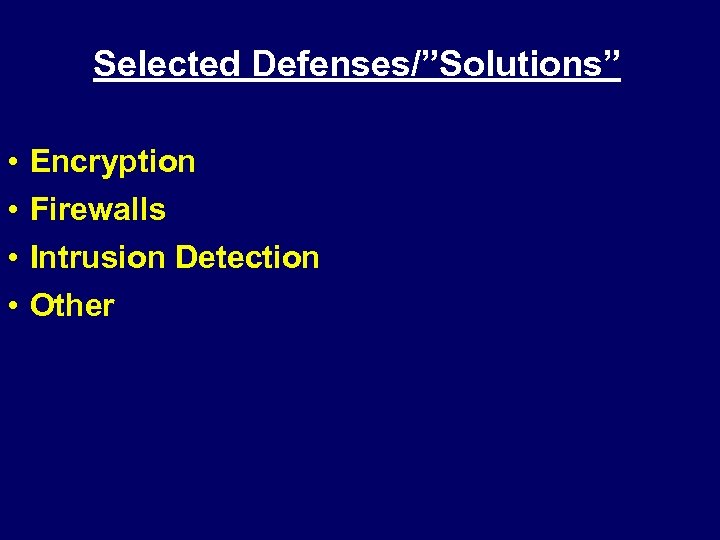 Selected Defenses/”Solutions”

• Encryption
• Firewalls
• Intrusion Detection
• Other